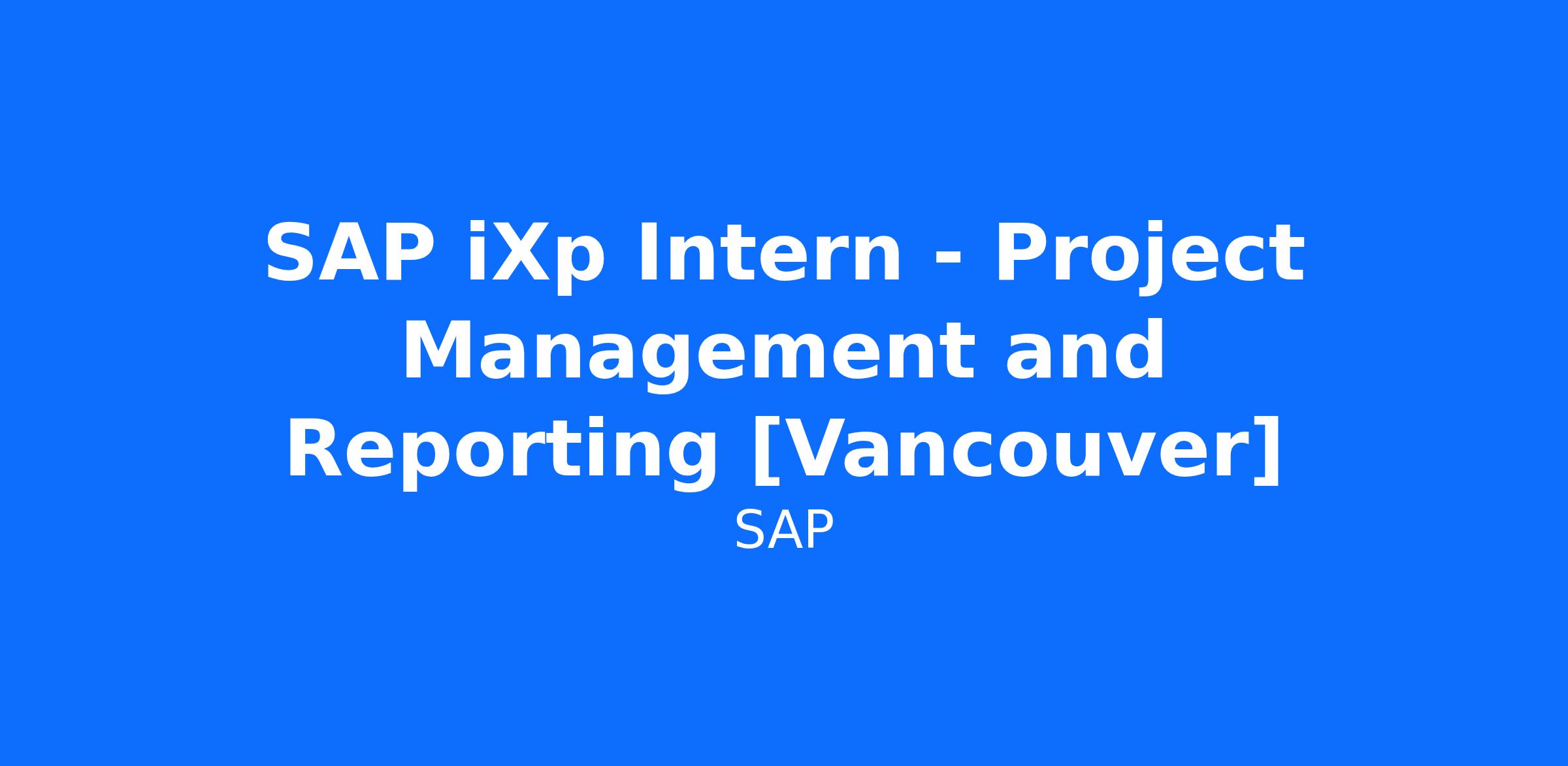 SAP iXp Intern - Project Management and Reporting [Vancouver]

SAP